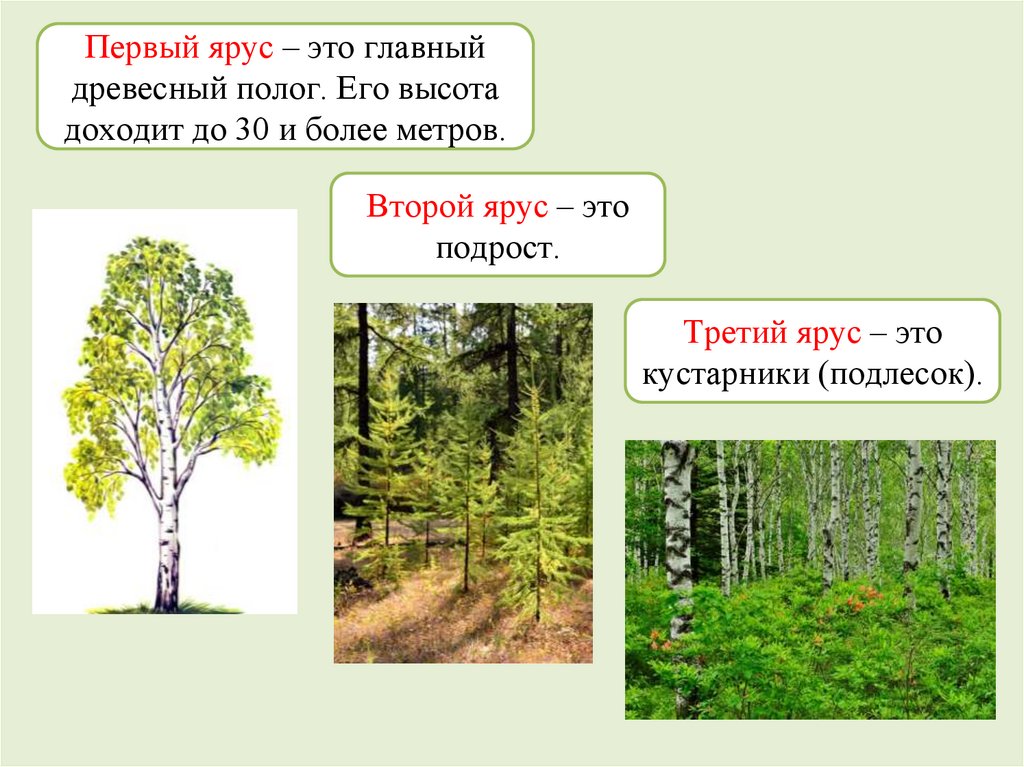 Первый ярус – это главный древесный полог. Его высота доходит до 30 и более метров.

Второй ярус – это подрост.

Третий ярус – это кустарники (подлесок).